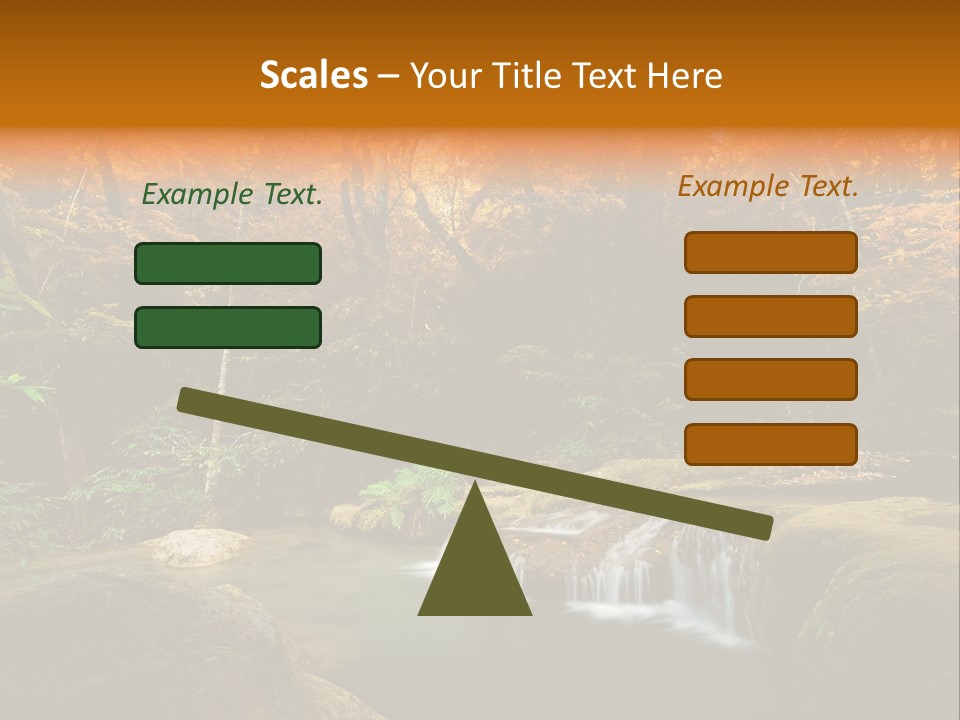 Scales – Your Title Text Here

Example Text.

Example Text.